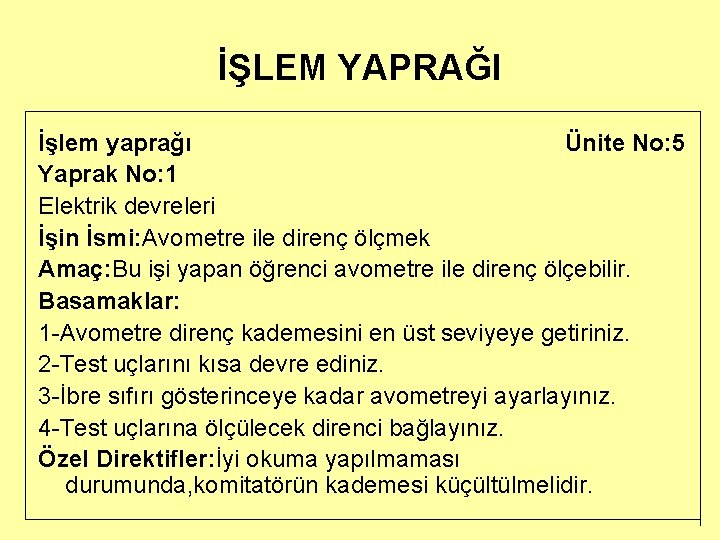 İŞLEM YAPRAĞI

İşlem yaprağı Ünite No:5
Yaprak No:1
Elektrik devreleri
İşin İsmi:Avometre ile direnç ölçmek
Amaç:Bu işi yapan öğrenci avometre ile direnç ölçebilir.
Basamaklar:
1-Avometre direnç kademesini en üst seviyeye getiriniz.
2-Test uçlarını kısa devre ediniz.
3-İbre sıfırı gösterinceye kadar avometreyi ayarlayınız.
4-Test uçlarına ölçülecek direnci bağlayınız.
Özel Direktifler:İyi okuma yapılmaması durumunda,komitatörün kademesi küçültülmelidir.